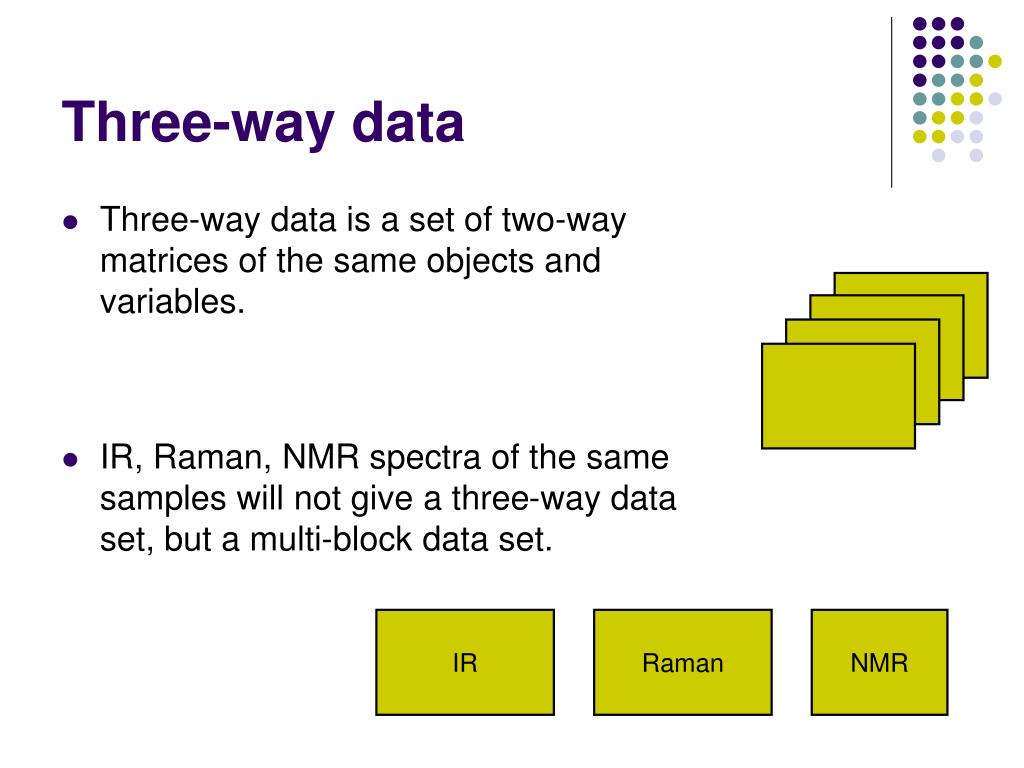 Three-way data

- Three-way data is a set of two-way matrices of the same objects and variables.

- IR, Raman, NMR spectra of the same samples will not give a three-way data set, but a multi-block data set.

IR

Raman

NMR